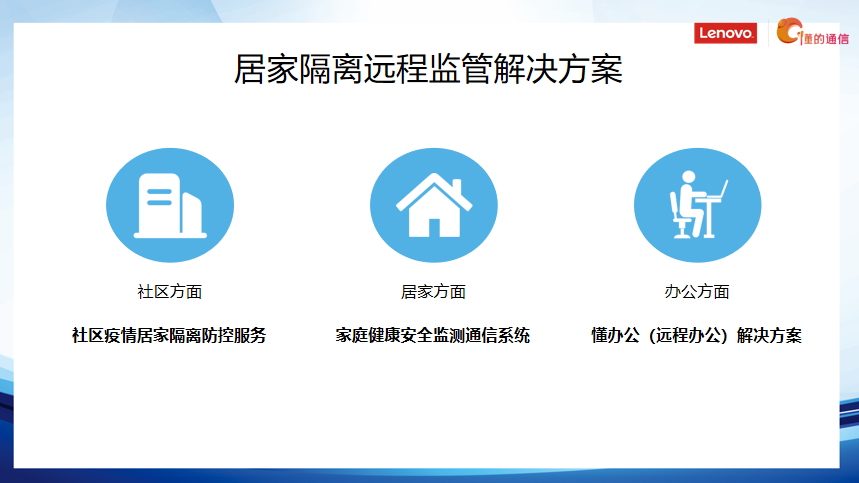 Lenovo. 懂的通信

居家隔离远程监管解决方案

社区方面

社区疫情居家隔离防控服务

居家方面

家庭健康安全监测通信系统

办公方面

懂办公（远程办公）解决方案